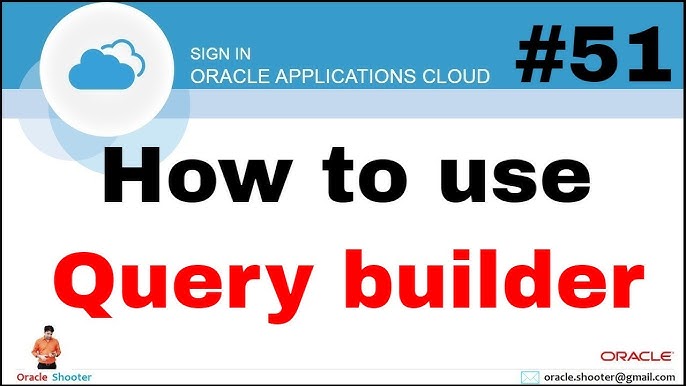 SIGN IN
ORACLE APPLICATIONS CLOUD

#51

How to use
Query builder

Oracle Shooter

ORACLE

oracle.shooter@gmail.com